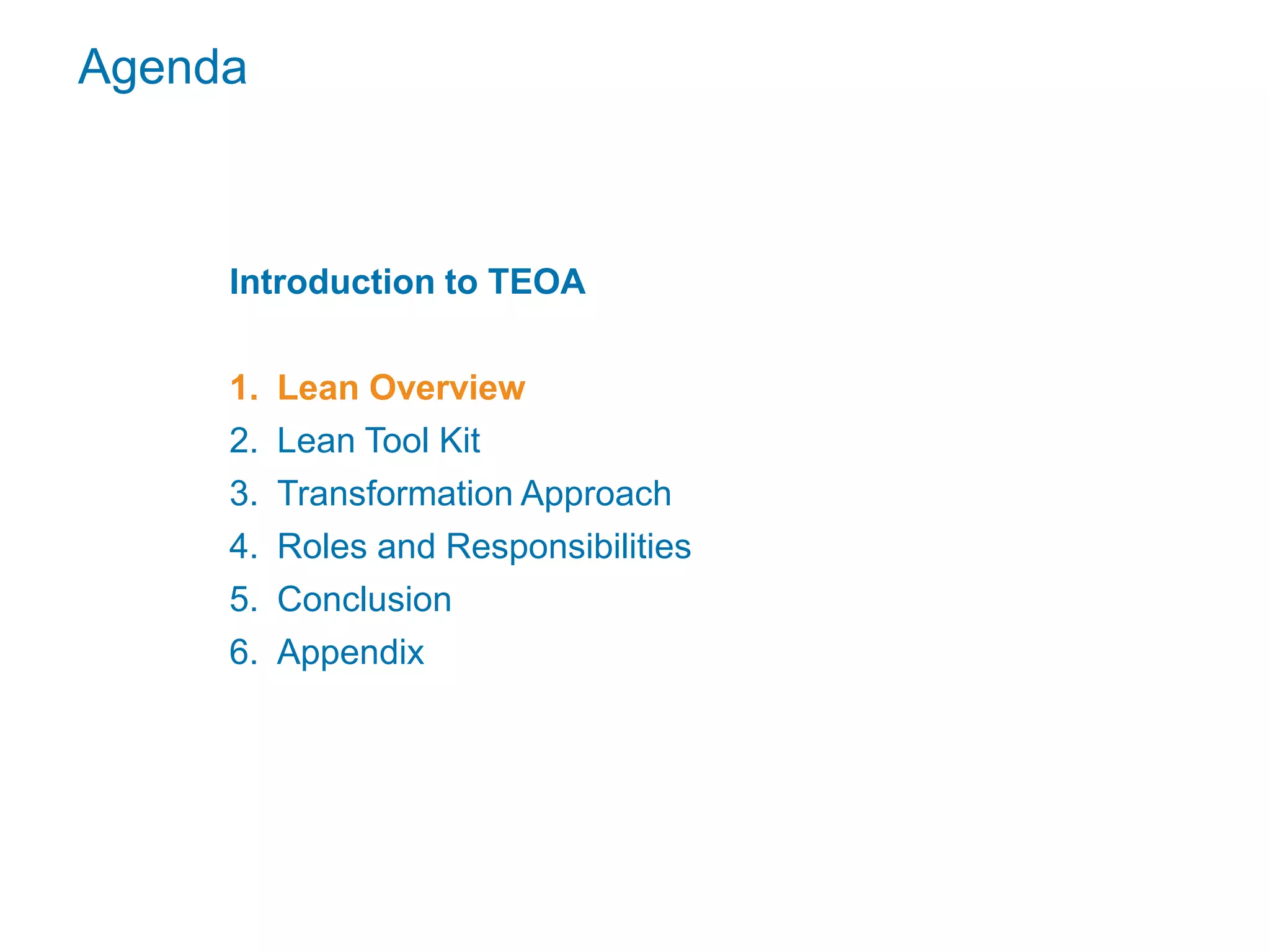 Agenda

Introduction to TEOA

1. Lean Overview
2. Lean Tool Kit
3. Transformation Approach
4. Roles and Responsibilities
5. Conclusion
6. Appendix